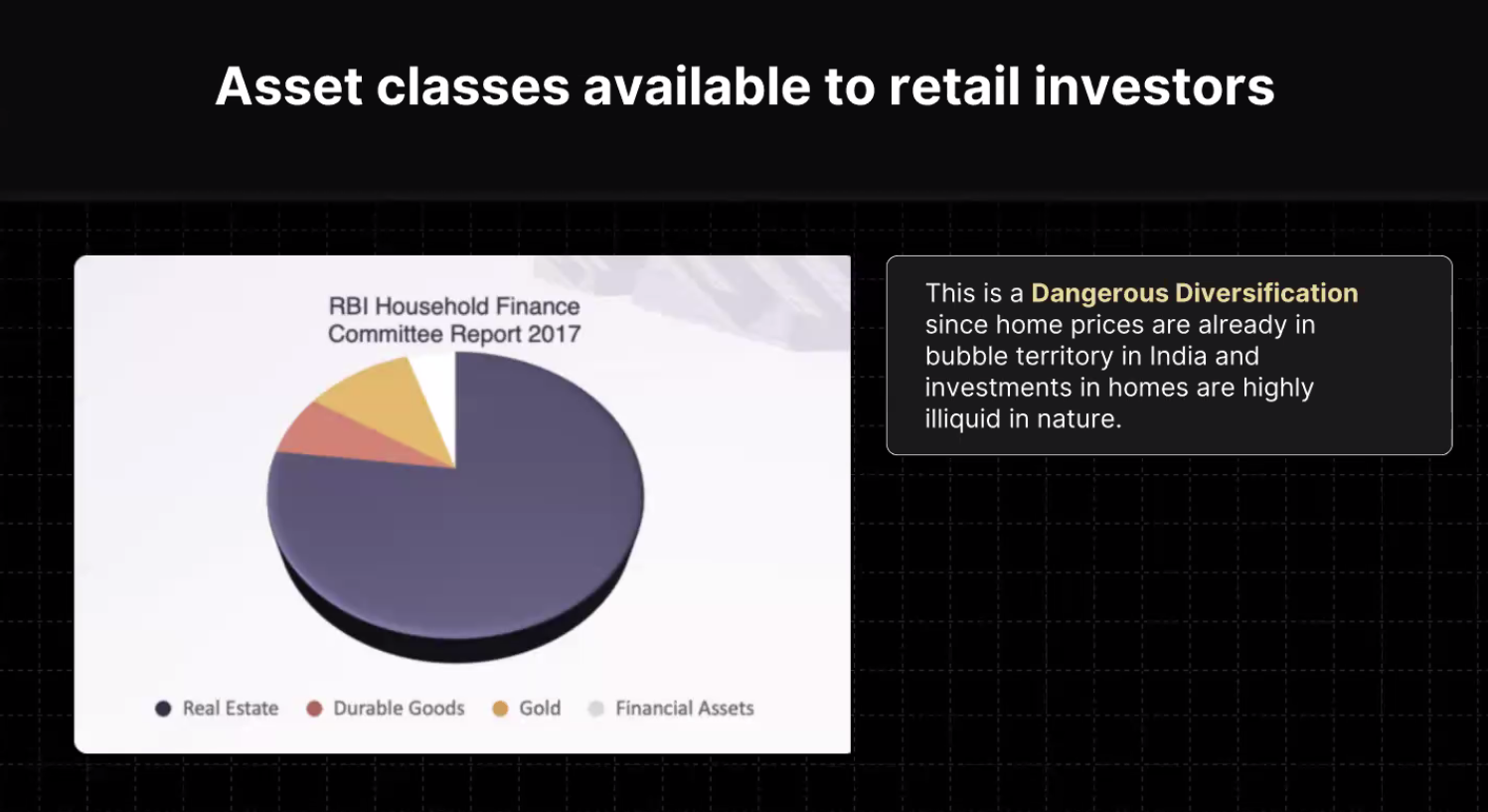 Asset classes available to retail investors

RBI Household Finance Committee Report 2017

Real Estate Durable Goods Gold Financial Assets

This is a Dangerous Diversification since home prices are already in bubble territory in India and investments in homes are highly illiquid in nature.